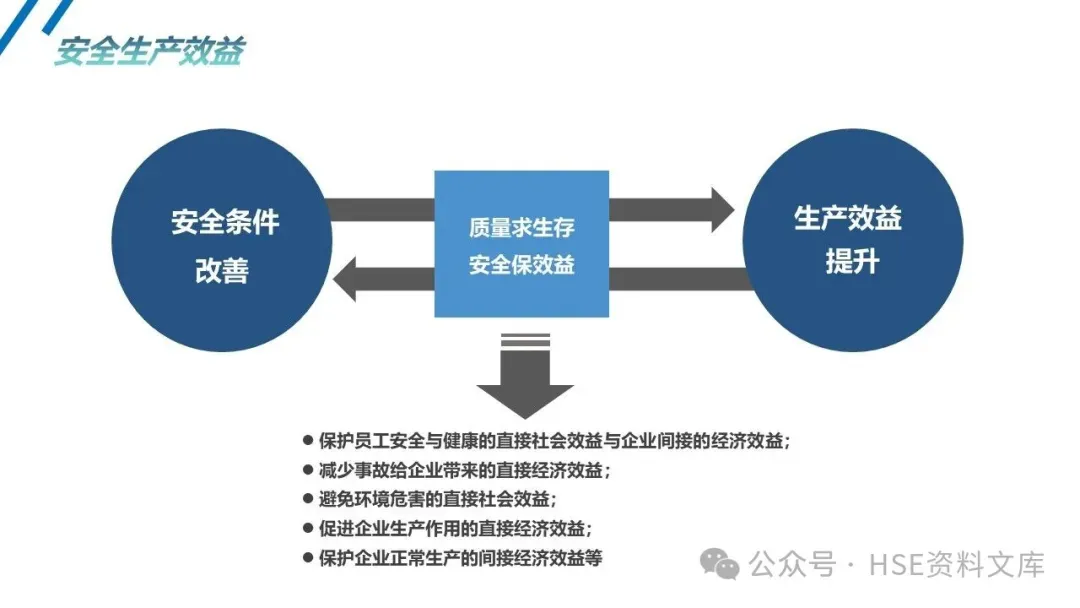 安全生产效益

安全条件
改善

质量求生存
安全保效益

生产效益
提升

● 保护员工安全与健康的直接社会效益与企业间接的经济效益；
● 减少事故给企业带来的直接经济效益；
● 避免环境危害的直接社会效益；
● 促进企业生产作用的直接经济效益；
● 保护企业正常生产的间接经济效益等

公众号 · HSE资料文库